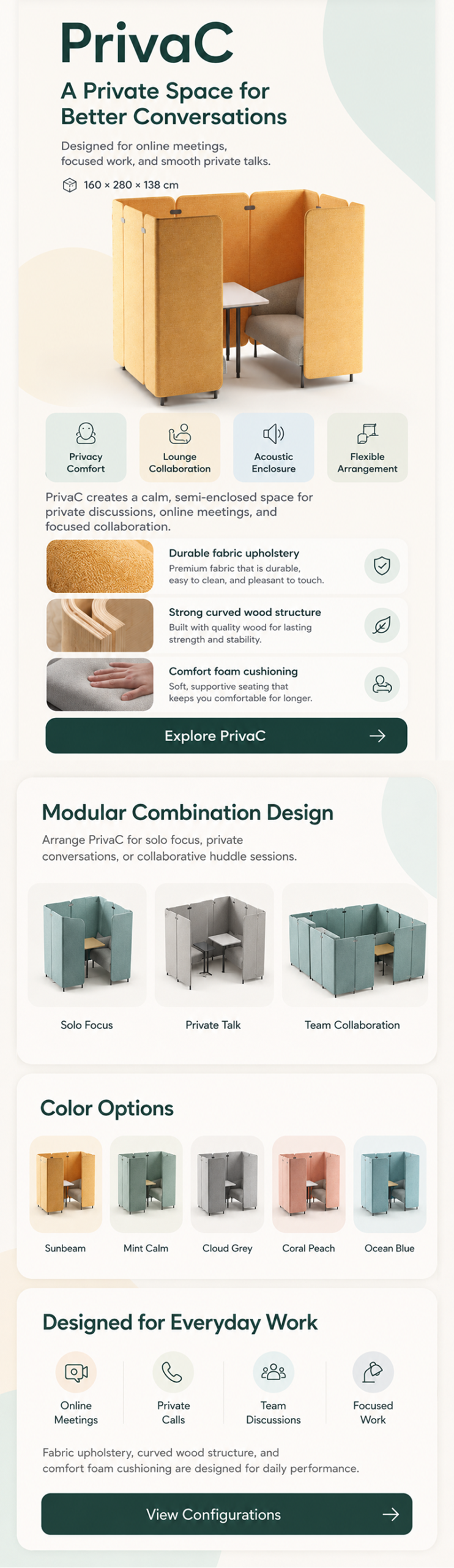 PrivaC

A Private Space for Better Conversations

Designed for online meetings, focused work, and smooth private talks.

160 × 280 × 138 cm

Privacy Comfort

Lounge Collaboration

Acoustic Enclosure

Flexible Arrangement

PrivaC creates a calm, semi-enclosed space for private discussions, online meetings, and focused collaboration.

Durable fabric upholstery
Premium fabric that is durable, easy to clean, and pleasant to touch.

Strong curved wood structure
Built with quality wood for lasting strength and stability.

Comfort foam cushioning
Soft, supportive seating that keeps you comfortable for longer.

Explore PrivaC

Modular Combination Design

Arrange PrivaC for solo focus, private conversations, or collaborative huddle sessions.

Solo Focus

Private Talk

Team Collaboration

Color Options

Sunbeam

Mint Calm

Cloud Grey

Coral Peach

Ocean Blue

Designed for Everyday Work

Online Meetings

Private Calls

Team Discussions

Focused Work

Fabric upholstery, curved wood structure, and comfort foam cushioning are designed for daily performance.

View Configurations